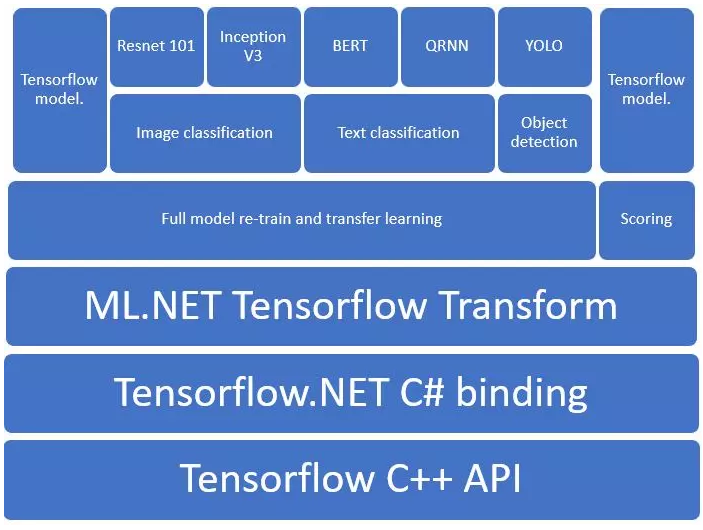 Tensorflow model.

Resnet 101

Inception V3

BERT

QRNN

YOLO

Tensorflow model.

Image classification

Text classification

Object detection

Full model re-train and transfer learning

Scoring

ML.NET Tensorflow Transform

Tensorflow.NET C# binding

Tensorflow C++ API